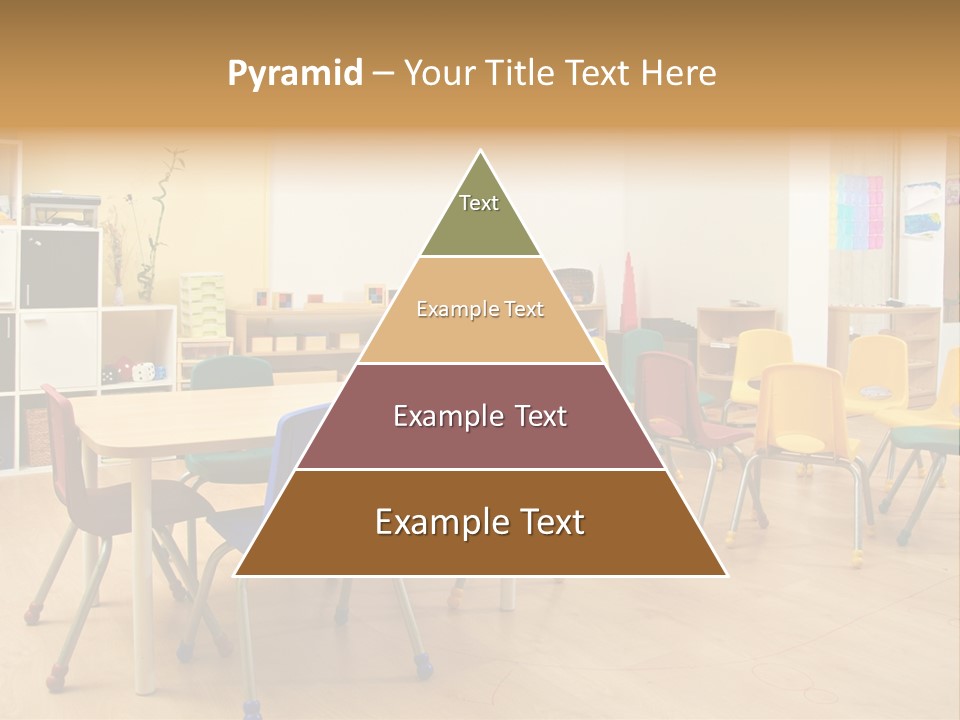 Pyramid – Your Title Text Here

Text

Example Text

Example Text

Example Text